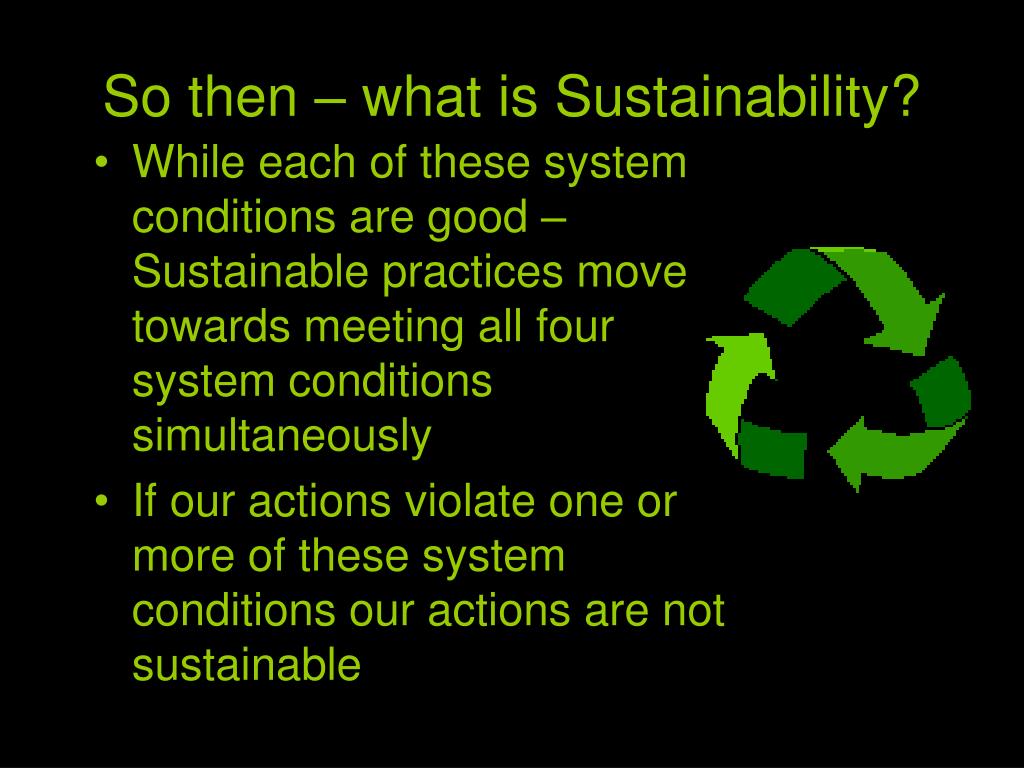 So then – what is Sustainability?

• While each of these system conditions are good – Sustainable practices move towards meeting all four system conditions simultaneously

• If our actions violate one or more of these system conditions our actions are not sustainable